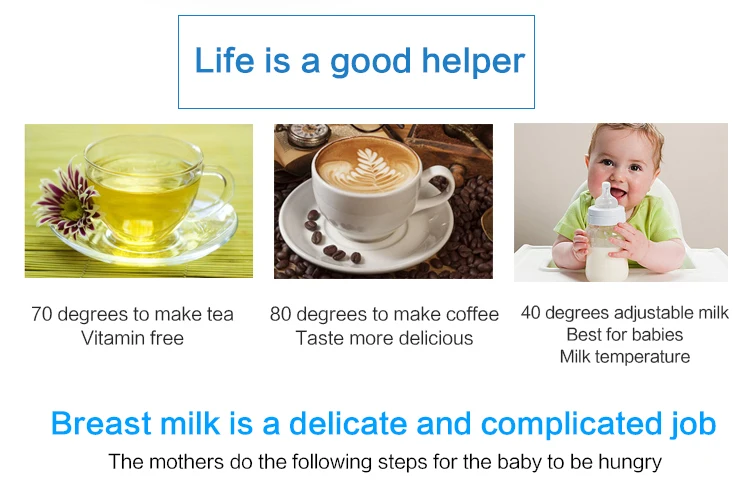 Life is a good helper

70 degrees to make tea
Vitamin free

80 degrees to make coffee
Taste more delicious

40 degrees adjustable milk
Best for babies
Milk temperature

Breast milk is a delicate and complicated job

The mothers do the following steps for the baby to be hungry